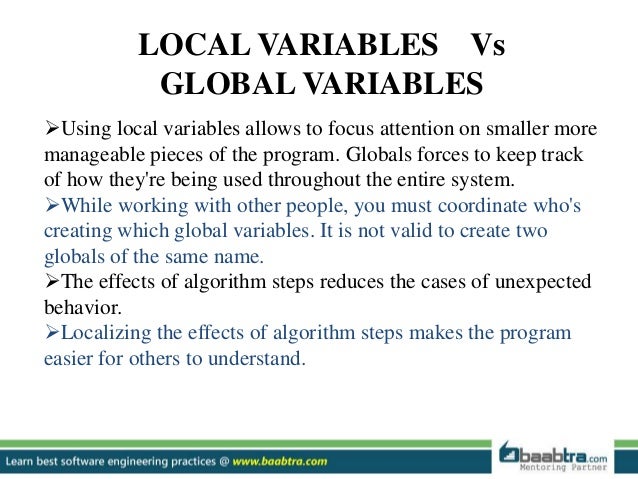 LOCAL VARIABLES Vs
GLOBAL VARIABLES

➢Using local variables allows to focus attention on smaller more manageable pieces of the program. Globals forces to keep track of how they're being used throughout the entire system.

➢While working with other people, you must coordinate who's creating which global variables. It is not valid to create two globals of the same name.

➢The effects of algorithm steps reduces the cases of unexpected behavior.

➢Localizing the effects of algorithm steps makes the program easier for others to understand.

Learn best software engineering practices @ www.baabtra.com

baabtra.com
Mentoring Partner